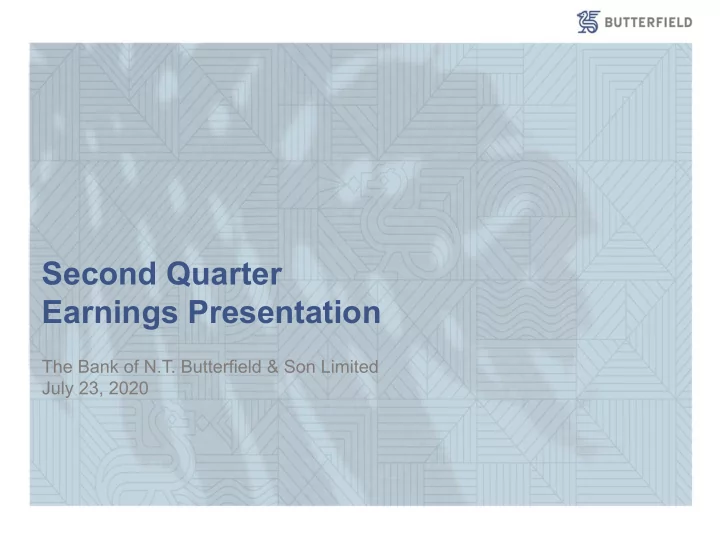 BUTTERFIELD

Second Quarter
Earnings Presentation

The Bank of N.T. Butterfield & Son Limited
July 23, 2020